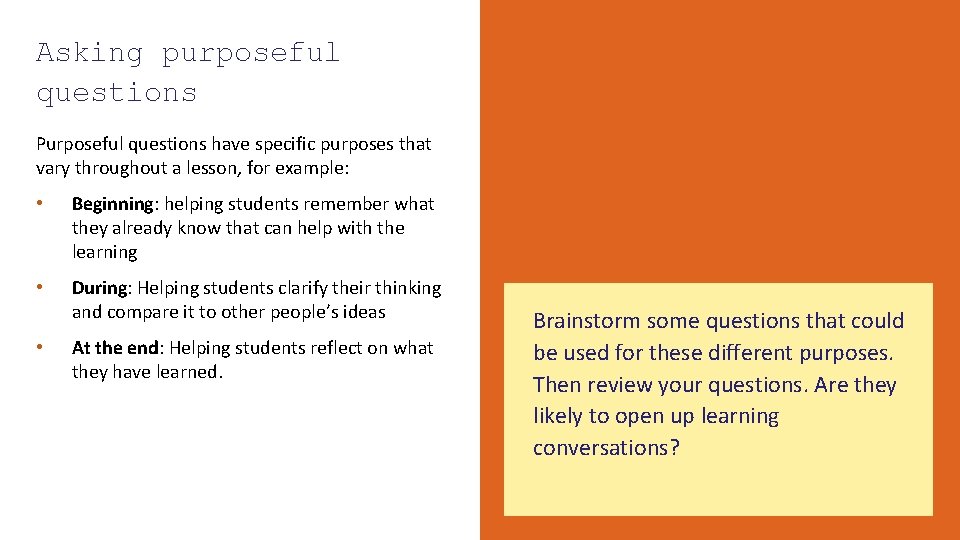 Asking purposeful questions

Purposeful questions have specific purposes that vary throughout a lesson, for example:

• Beginning: helping students remember what they already know that can help with the learning

• During: Helping students clarify their thinking and compare it to other people's ideas

• At the end: Helping students reflect on what they have learned.

Brainstorm some questions that could be used for these different purposes. Then review your questions. Are they likely to open up learning conversations?